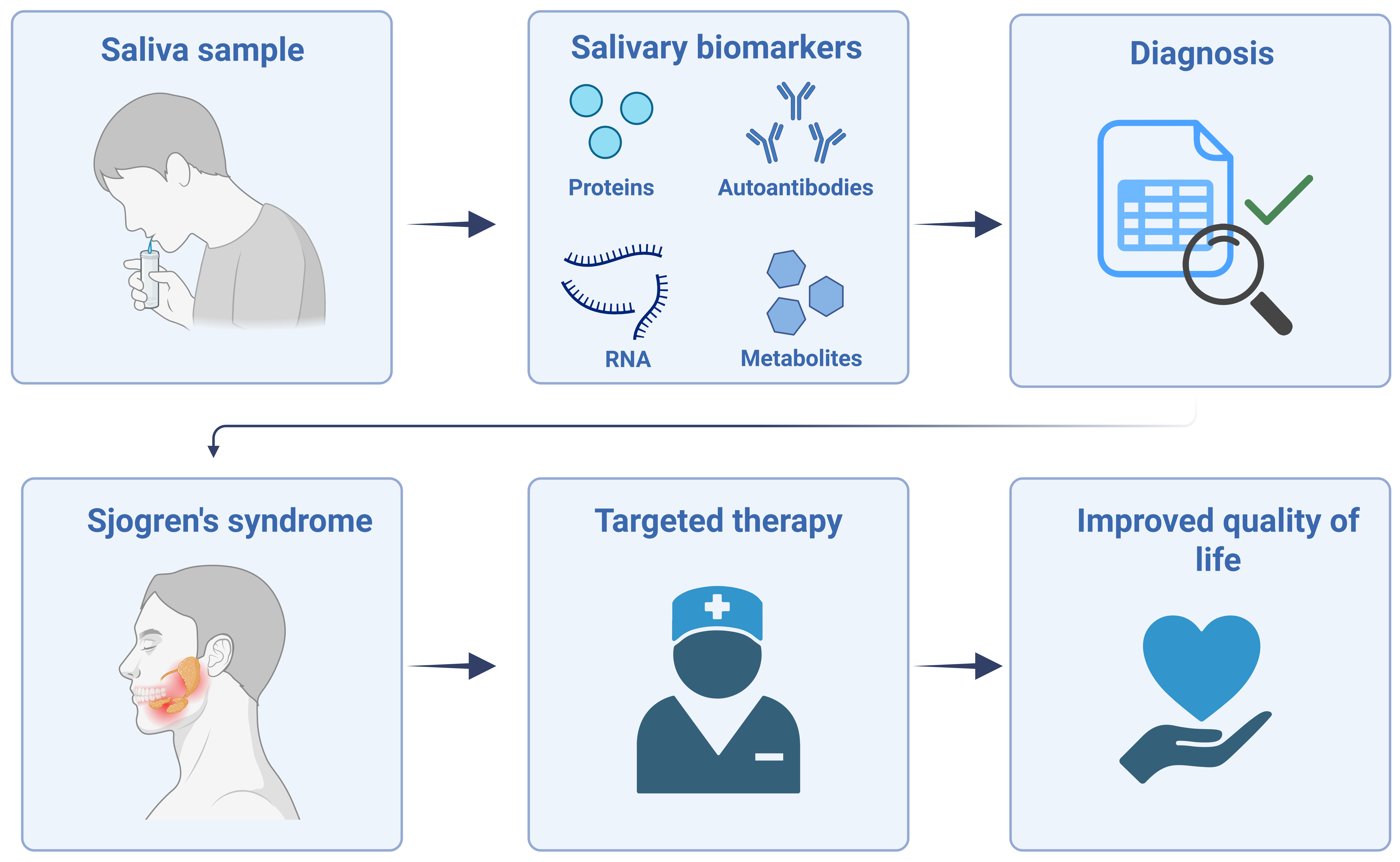 Saliva sample

Salivary biomarkers

Proteins

Autoantibodies

RNA

Metabolites

Diagnosis

Sjogren's syndrome

Targeted therapy

Improved quality of life